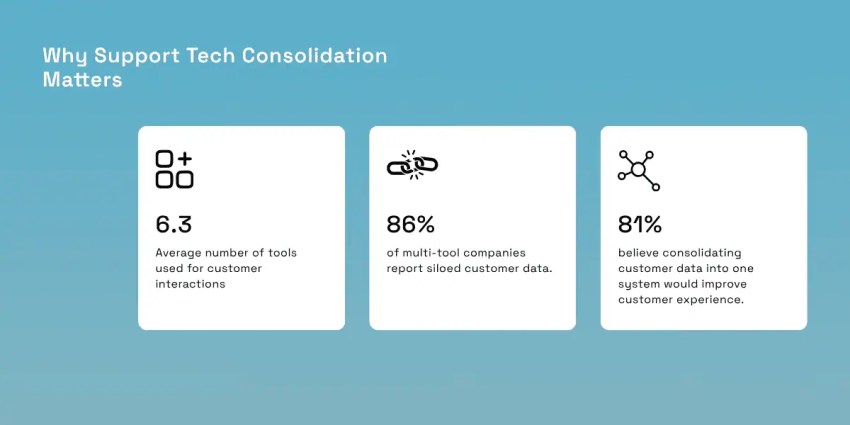 Why Support Tech Consolidation Matters

6.3

Average number of tools used for customer interactions

86%

of multi-tool companies report siloed customer data.

81%

believe consolidating customer data into one system would improve customer experience.